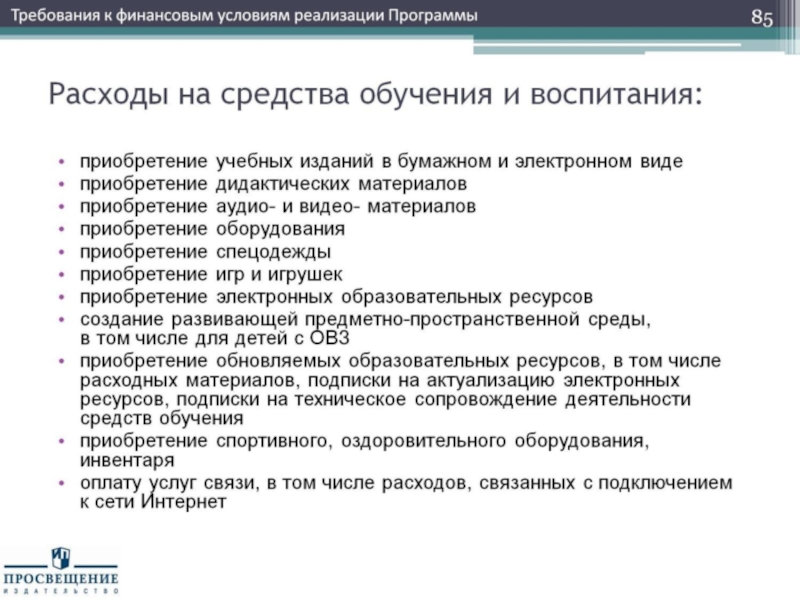 Требования к финансовым условиям реализации Программы

85

Расходы на средства обучения и воспитания:

• приобретение учебных изданий в бумажном и электронном виде
• приобретение дидактических материалов
• приобретение аудио- и видео- материалов
• приобретение оборудования
• приобретение спецодежды
• приобретение игр и игрушек
• приобретение электронных образовательных ресурсов
• создание развивающей предметно-пространственной среды, в том числе для детей с ОВЗ
• приобретение обновляемых образовательных ресурсов, в том числе расходных материалов, подписки на актуализацию электронных ресурсов, подписки на техническое сопровождение деятельности средств обучения
• приобретение спортивного, оздоровительного оборудования, инвентаря
• оплату услуг связи, в том числе расходов, связанных с подключением к сети Интернет

ПРОСВЕЩЕНИЕ
ИЗДАТЕЛЬСТВО